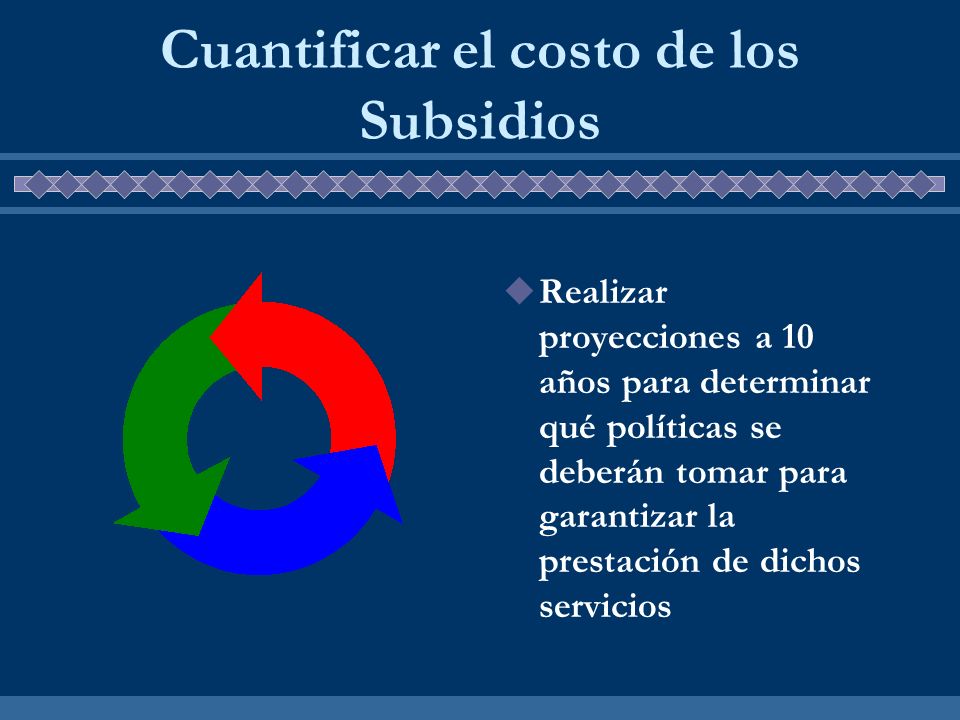 Cuantificar el costo de los Subsidios

Realizar proyecciones a 10 años para determinar qué políticas se deberán tomar para garantizar la prestación de dichos servicios